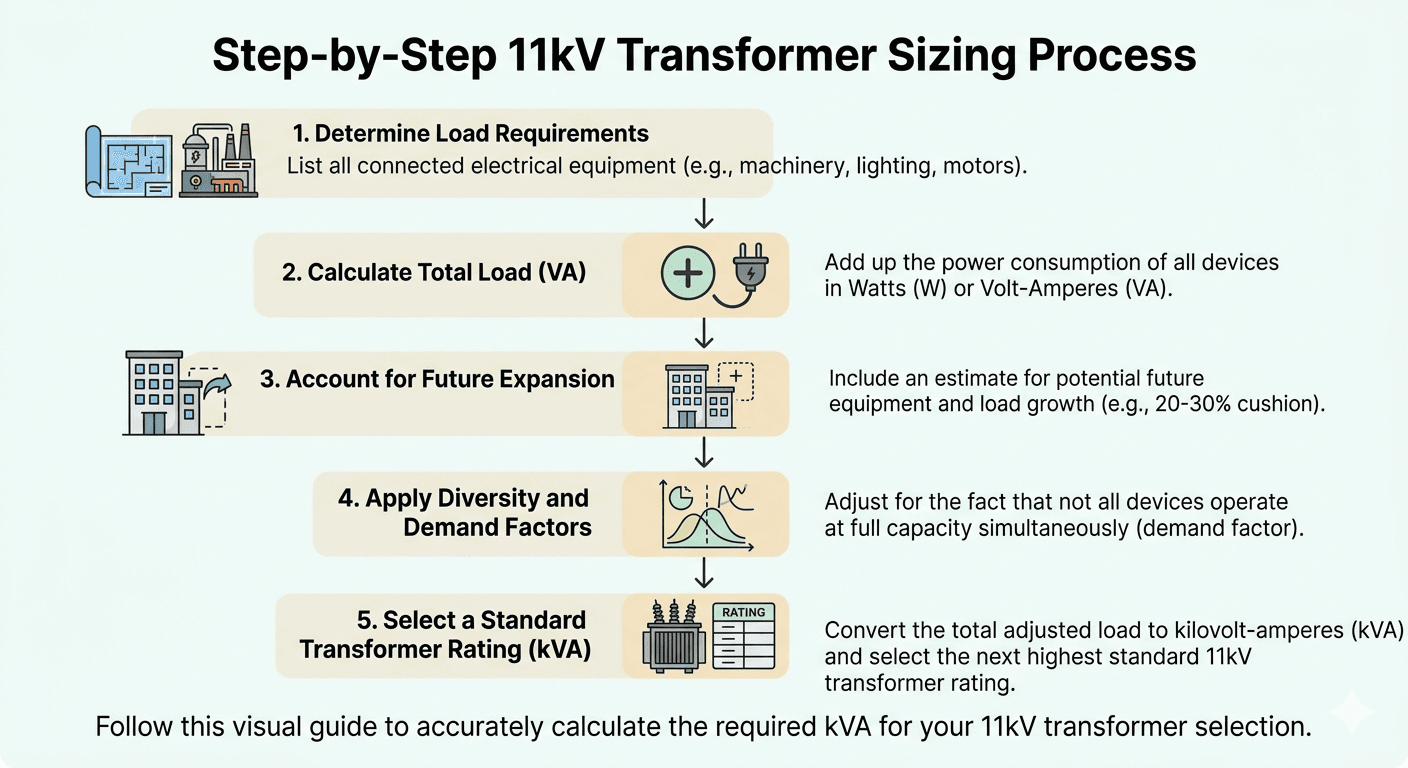 Step-by-Step 11kV Transformer Sizing Process

1. Determine Load Requirements
List all connected electrical equipment (e.g., machinery, lighting, motors).

2. Calculate Total Load (VA)

Add up the power consumption of all devices in Watts (W) or Volt-Amperes (VA).

3. Account for Future Expansion

Include an estimate for potential future equipment and load growth (e.g., 20-30% cushion).

4. Apply Diversity and Demand Factors

Adjust for the fact that not all devices operate at full capacity simultaneously (demand factor).

5. Select a Standard Transformer Rating (kVA)

RATING

Convert the total adjusted load to kilovolt-amperes (kVA) and select the next highest standard 11kV transformer rating.

Follow this visual guide to accurately calculate the required kVA for your 11kV transformer selection.